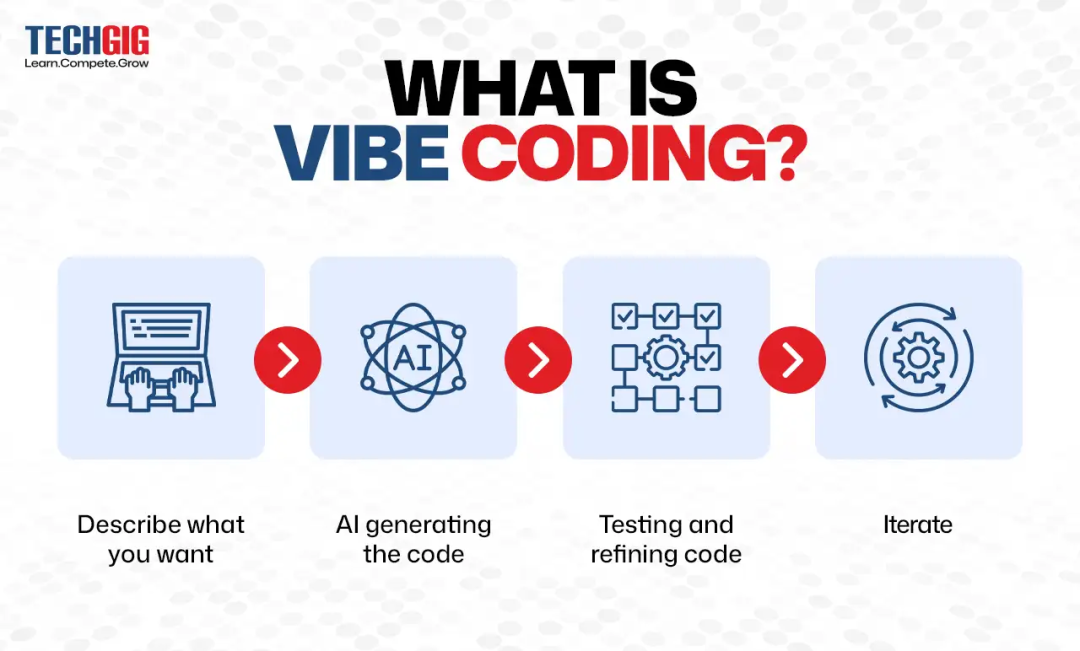 TECHGIG
Learn.Compete.Grow

WHAT IS
VIBE CODING?

AI

Describe what you want

AI generating the code

Testing and refining code

Iterate